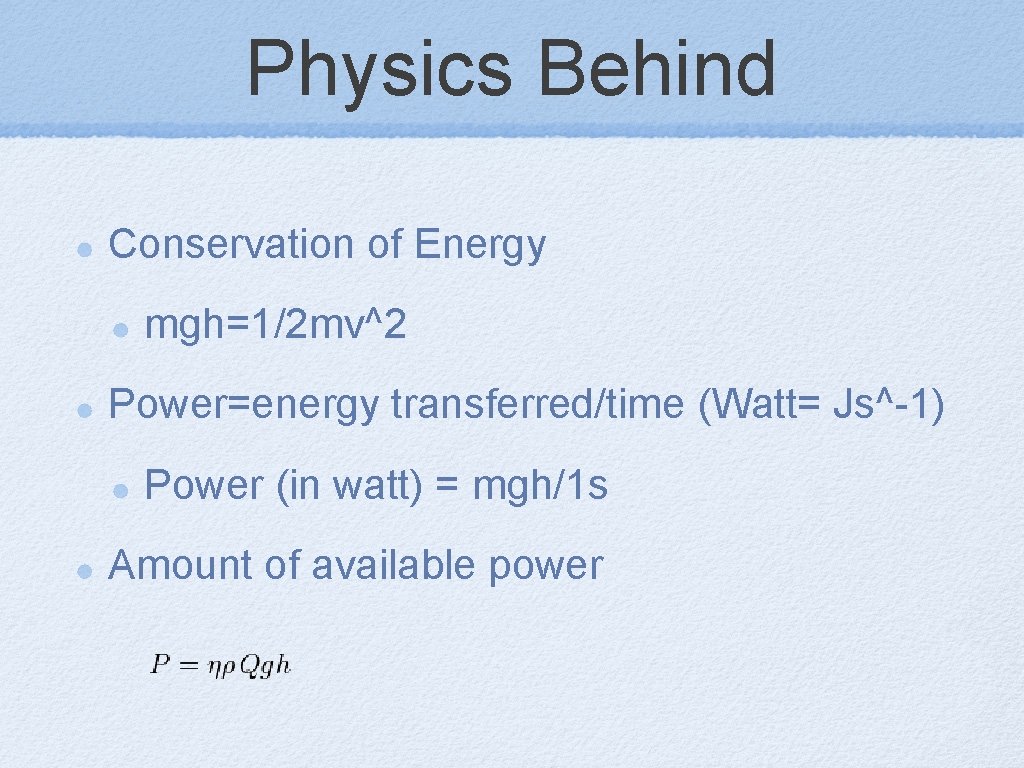 Physics Behind

Conservation of Energy

mgh=1/2mv^2

Power=energy transferred/time (Watt= Js^-1)

Power (in watt) = mgh/1s

Amount of available power

$P = \eta \rho Q g h$